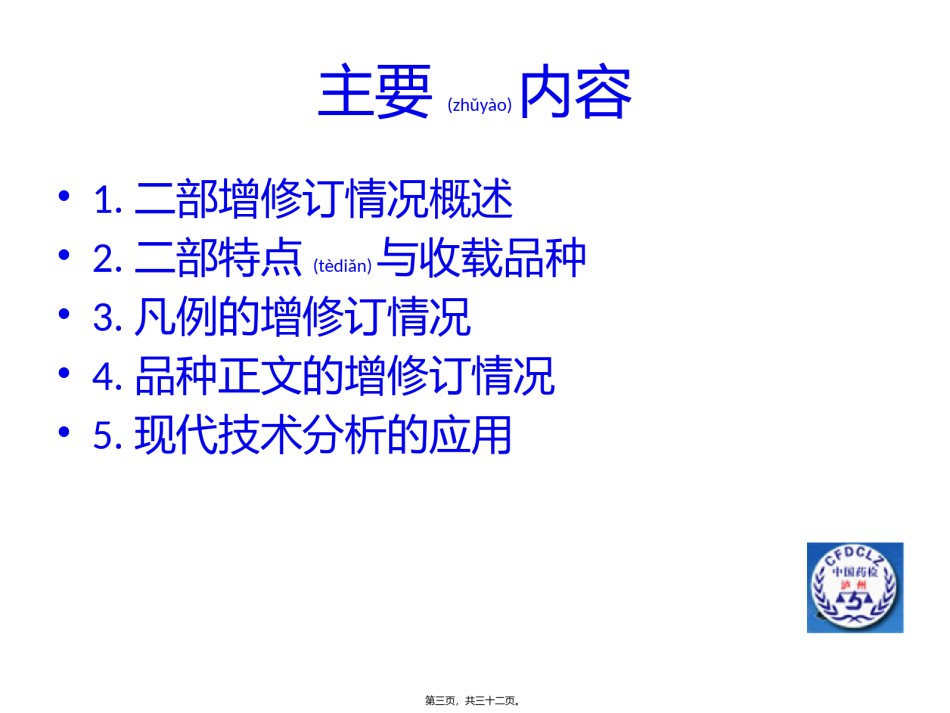 主要 (zhǔyào) 内容

• 1. 二部增修订情况概述
• 2. 二部特点 (tèdiǎn) 与收载品种
• 3. 凡例的增修订情况
• 4. 品种正文的增修订情况
• 5. 现代技术分析的应用

CFDCLZ
中国药检
泸州

第三页，共三十二页。